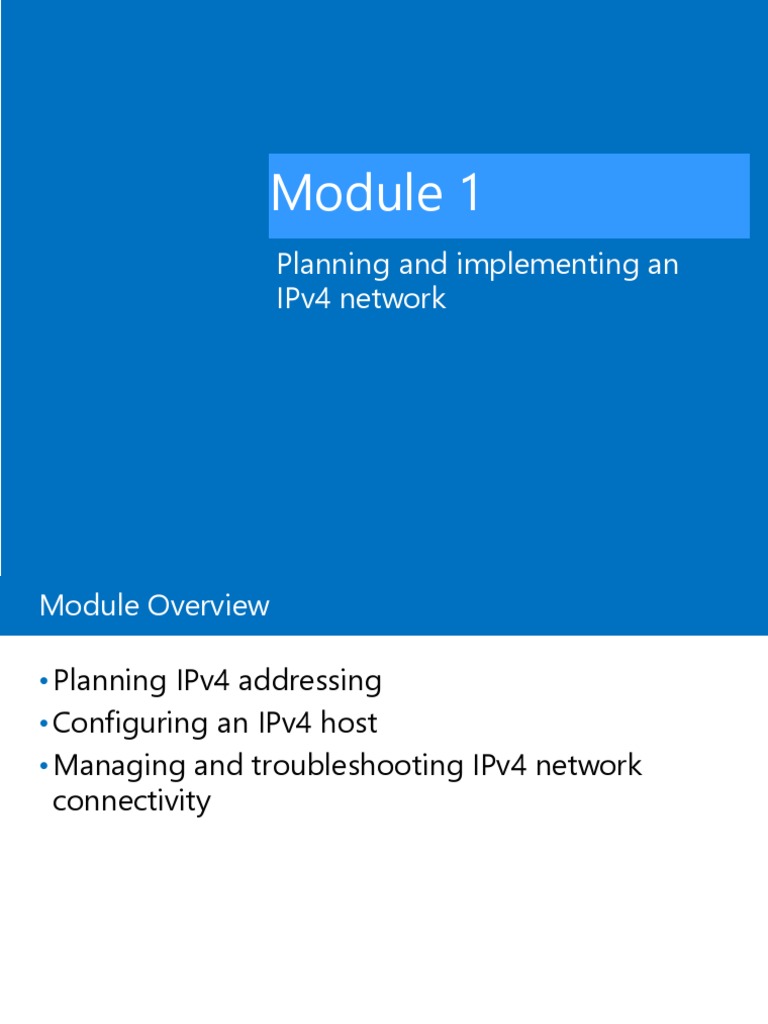 Module 1

Planning and implementing an IPv4 network

Module Overview

• Planning IPv4 addressing
• Configuring an IPv4 host
• Managing and troubleshooting IPv4 network connectivity